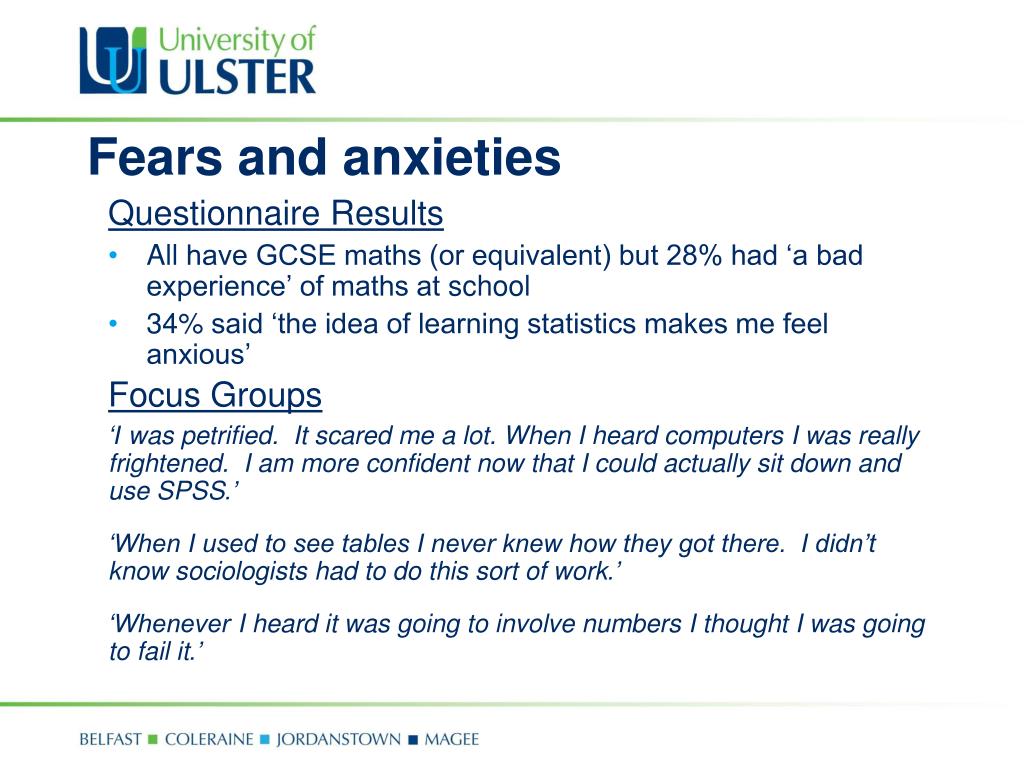 University of
ULSTER

Fears and anxieties

Questionnaire Results

• All have GCSE maths (or equivalent) but 28% had ‘a bad experience’ of maths at school
• 34% said ‘the idea of learning statistics makes me feel anxious’

Focus Groups

‘I was petrified. It scared me a lot. When I heard computers I was really frightened. I am more confident now that I could actually sit down and use SPSS.’

‘When I used to see tables I never knew how they got there. I didn’t know sociologists had to do this sort of work.’

‘Whenever I heard it was going to involve numbers I thought I was going to fail it.’

BELFAST ■ COLERAINE ■ JORDANSTOWN ■ MAGEE